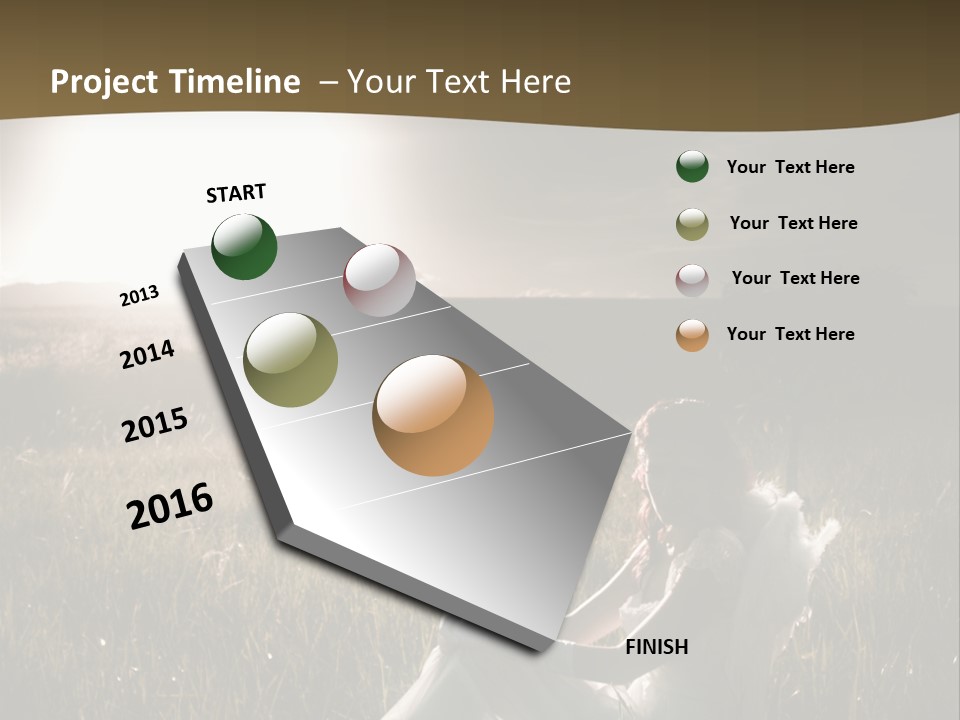 Project Timeline – Your Text Here

START

2013

2014

2015

2016

FINISH

Your Text Here

Your Text Here

Your Text Here

Your Text Here